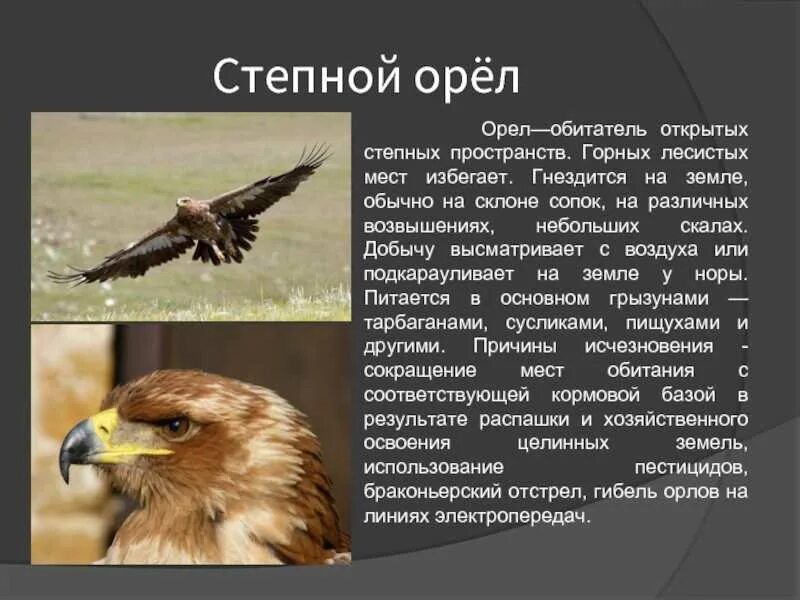 Степной орёл

Орел—обитатель открытых степных пространств. Горных лесистых мест избегает. Гнездится на земле, обычно на склоне сопок, на различных возвышениях, небольших скалах. Добычу высматривает с воздуха или подкарауливает на земле у норы. Питается в основном грызунами — тарбаганами, сусликами, пищухами и другими. Причины исчезновения - сокращение мест обитания с соответствующей кормовой базой в результате распашки и хозяйственного освоения целинных земель, использование пестицидов, браконьерский отстрел, гибель орлов на линиях электропередач.